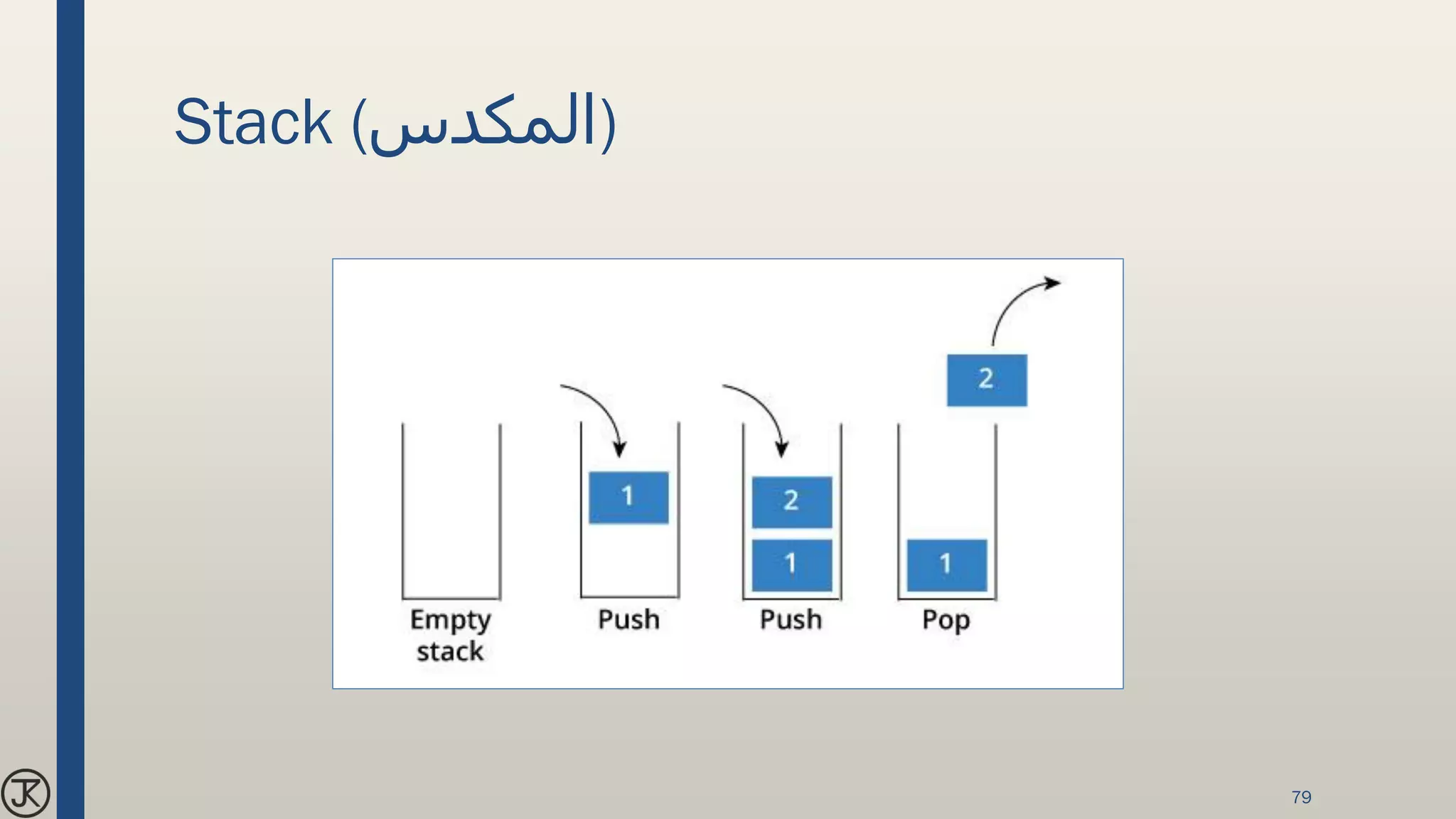 Stack (المكدس)

2

1

2

1

1

Empty stack

Push

Push

Pop

JK

79